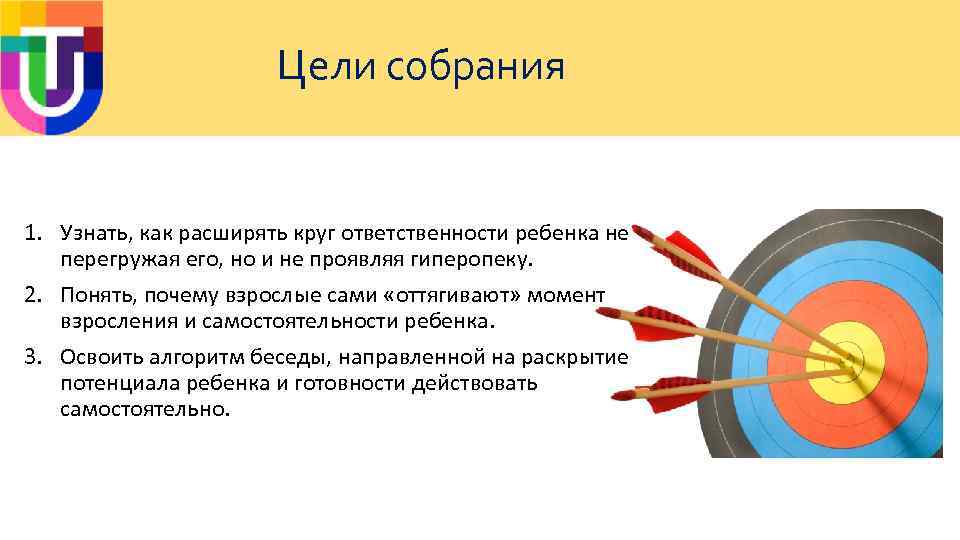 Цели собрания

1. Узнать, как расширять круг ответственности ребенка не перегружая его, но и не проявляя гиперопеку.
2. Понять, почему взрослые сами «оттягивают» момент взросления и самостоятельности ребенка.
3. Освоить алгоритм беседы, направленной на раскрытие потенциала ребенка и готовности действовать самостоятельно.